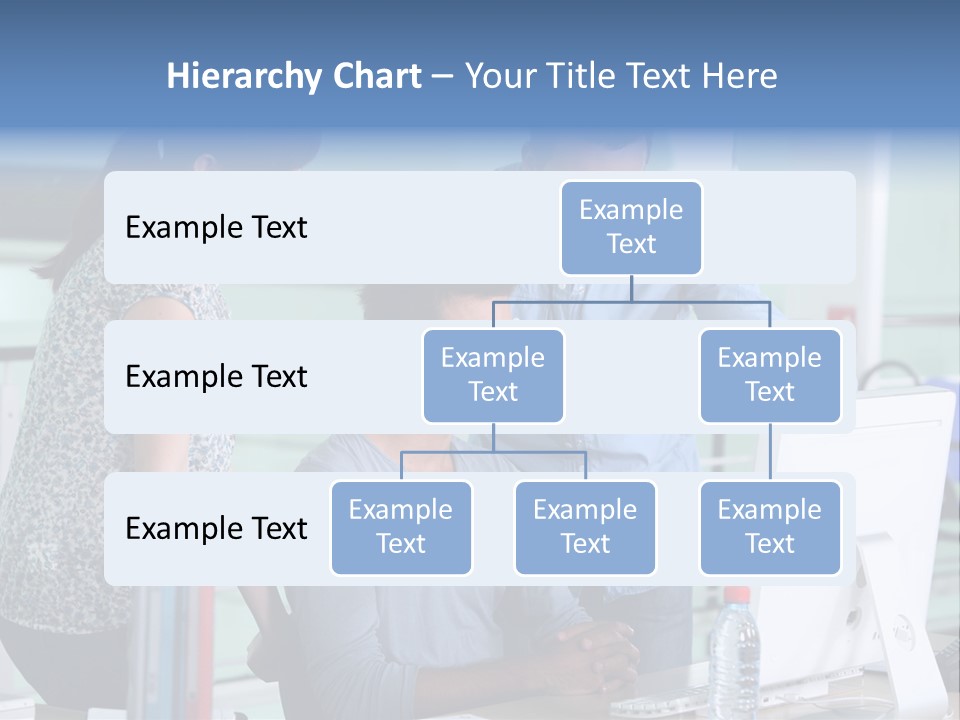 Hierarchy Chart – Your Title Text Here

Example Text

Example Text

Example Text

Example Text

Example Text

Example Text

Example Text

Example Text

Example Text